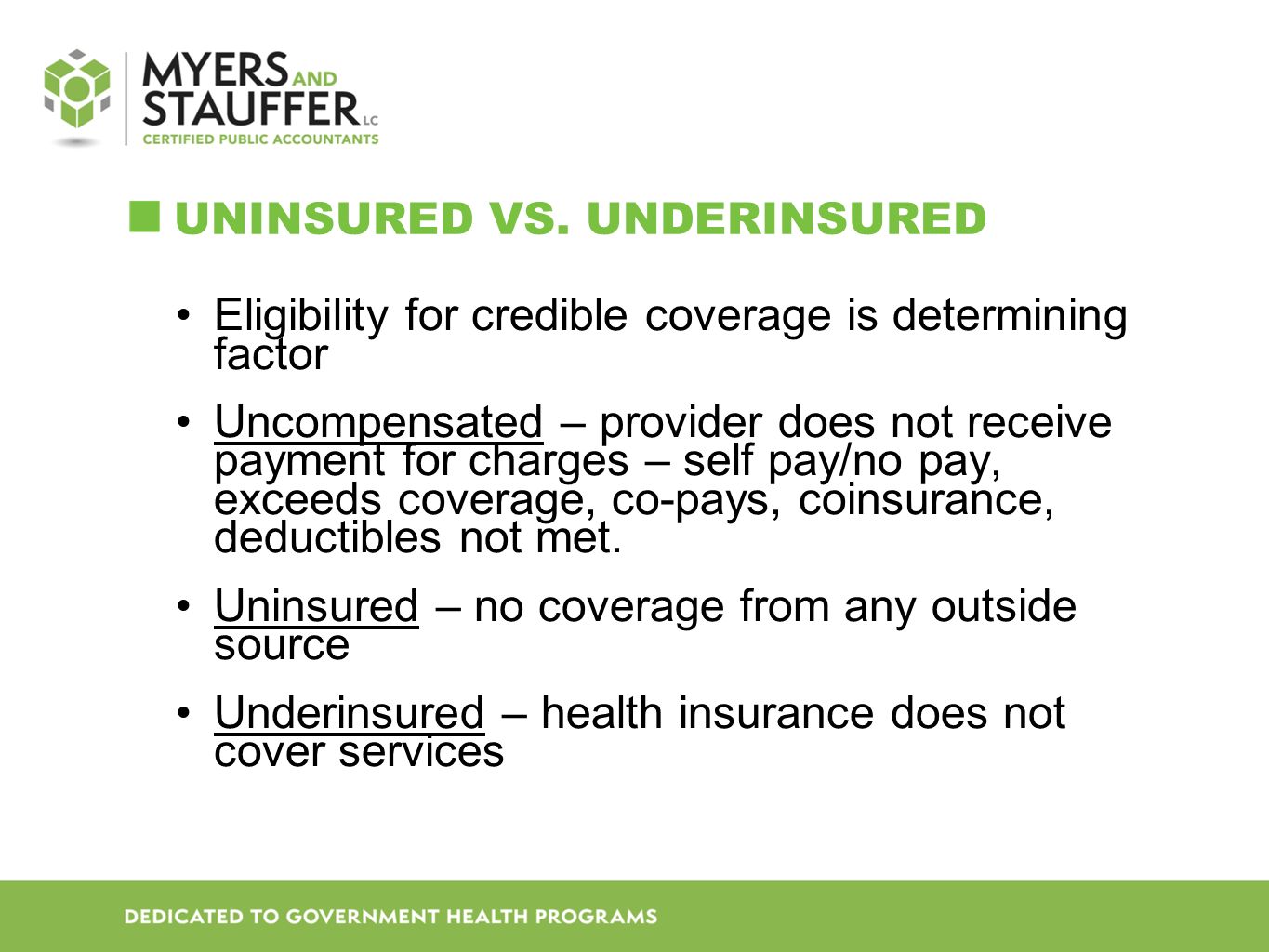 MYERS AND STAUFFER LC
CERTIFIED PUBLIC ACCOUNTANTS

UNINSURED VS. UNDERINSURED

• Eligibility for credible coverage is determining factor

• Uncompensated – provider does not receive payment for charges – self pay/no pay, exceeds coverage, co-pays, coinsurance, deductibles not met.

• Uninsured – no coverage from any outside source

• Underinsured – health insurance does not cover services

DEDICATED TO GOVERNMENT HEALTH PROGRAMS